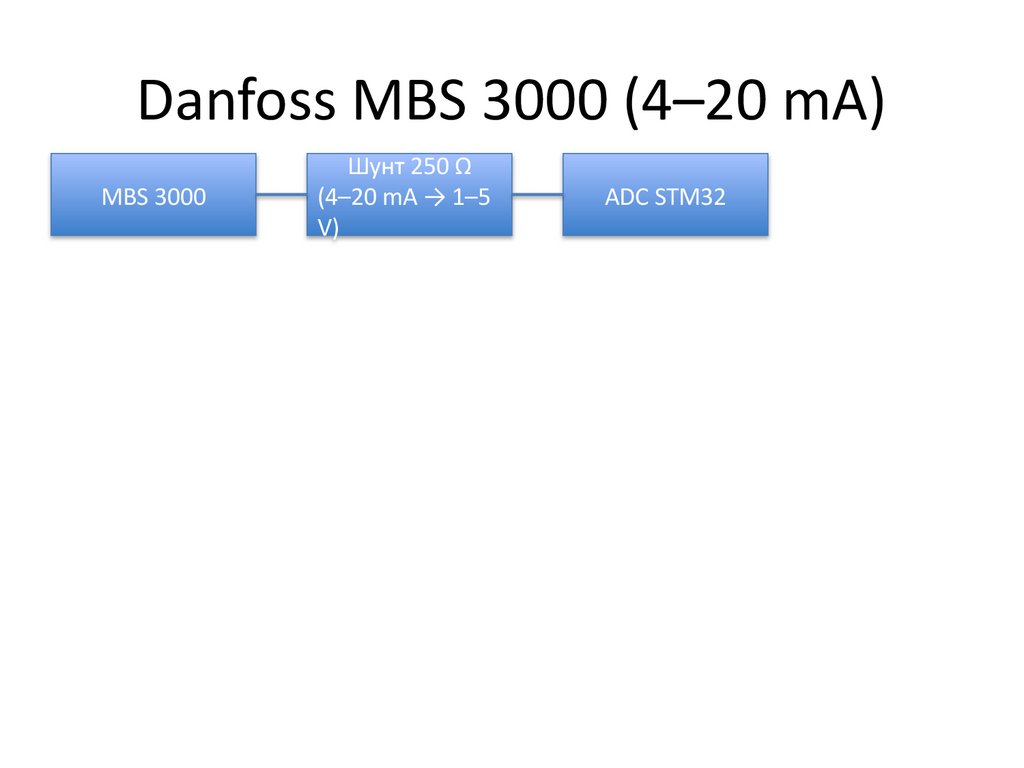 Danfoss MBS 3000 (4–20 mA)

MBS 3000

Шунт 250 Ω (4–20 mA → 1–5 V)

ADC STM32